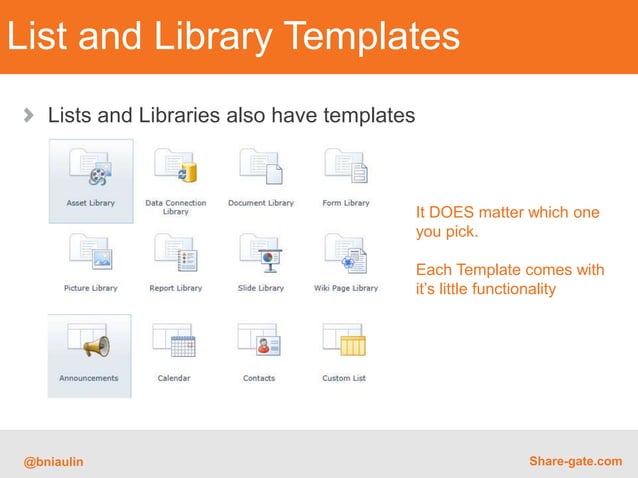 List and Library Templates

Lists and Libraries also have templates

Asset Library
Data Connection Library
Document Library
Form Library
Picture Library
Report Library
Slide Library
Wiki Page Library
Announcements
Calendar
Contacts
Custom List

It DOES matter which one you pick.

Each Template comes with it's little functionality

@bniaulin
Share-gate.com